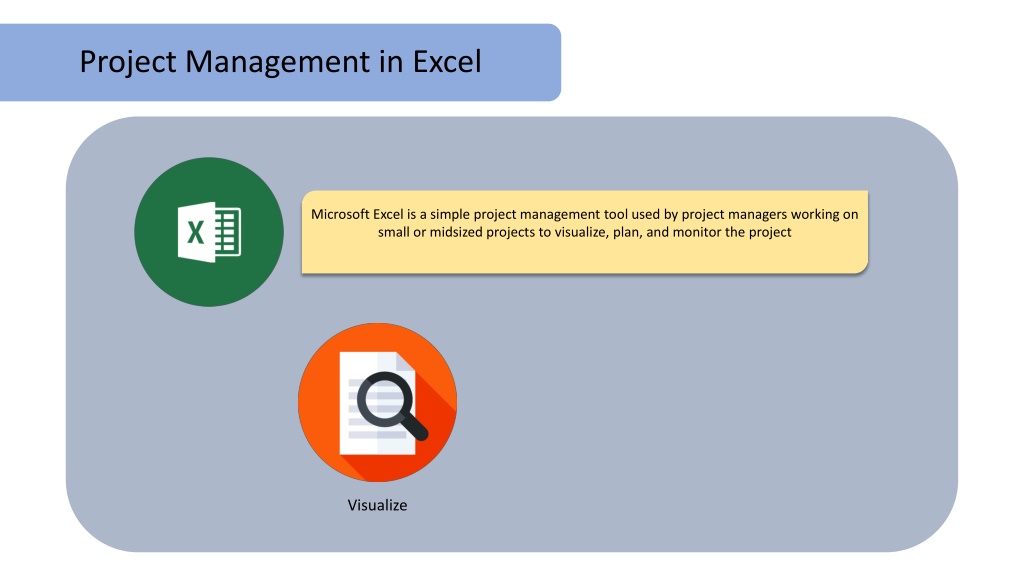 Project Management in Excel

X

Microsoft Excel is a simple project management tool used by project managers working on small or midsized projects to visualize, plan, and monitor the project

Visualize